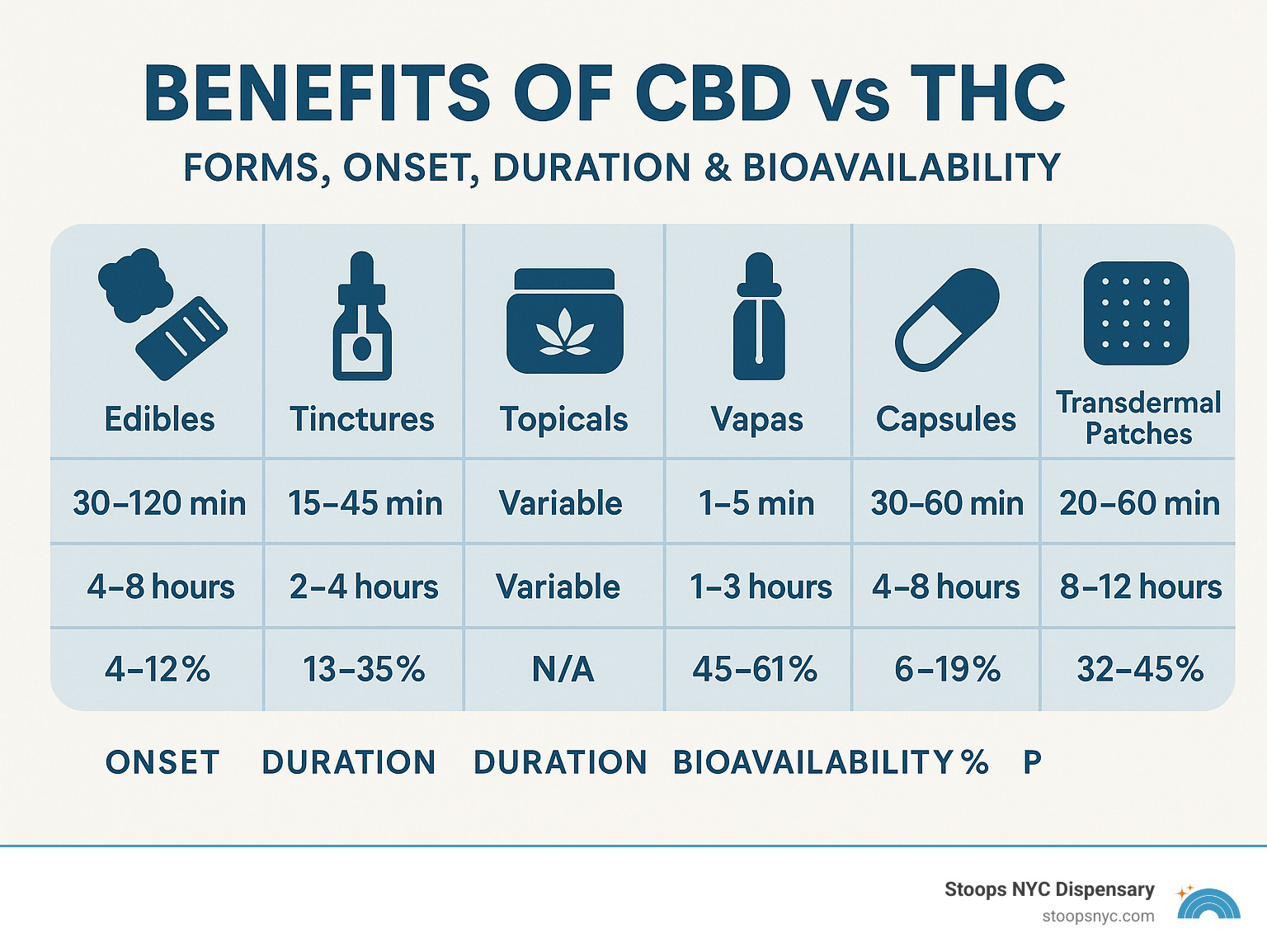 BENEFITS OF CBD vs THC

FORMS, ONSET, DURATION & BIOAVAILABILITY

| Edibles | Tinctures | Topicals | Vapas | Capsules | Transdermal Patches |
|---|---|---|---|---|---|
| 30–120 min | 15–45 min | Variable | 1–5 min | 30–60 min | 20–60 min |
| 4–8 hours | 2–4 hours | Variable | 1–3 hours | 4–8 hours | 8–12 hours |
| 4–12% | 13–35% | N/A | 45–61% | 6–19% | 32–45% |

ONSET DURATION DURATION BIOAVAILABILITY % P

Stoops NYC Dispensary
stoopsnyc.com